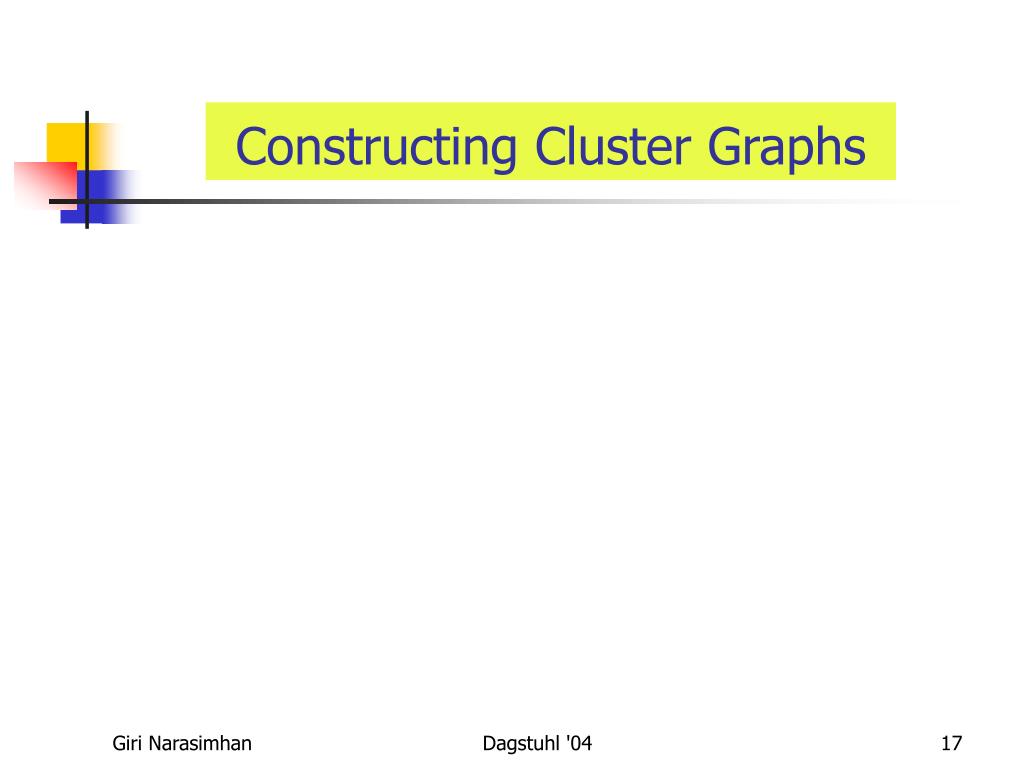 Constructing Cluster Graphs

Giri Narasimhan

Dagstuhl '04

17